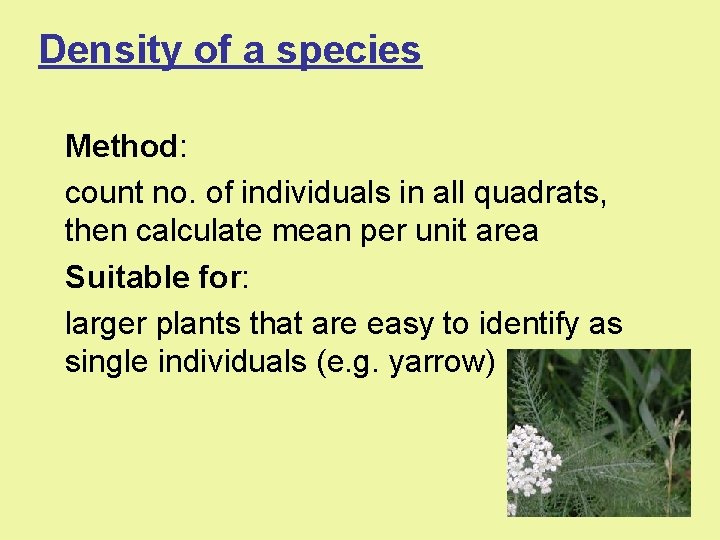 Density of a species

Method:

count no. of individuals in all quadrats, then calculate mean per unit area

Suitable for:

larger plants that are easy to identify as single individuals (e.g. yarrow)